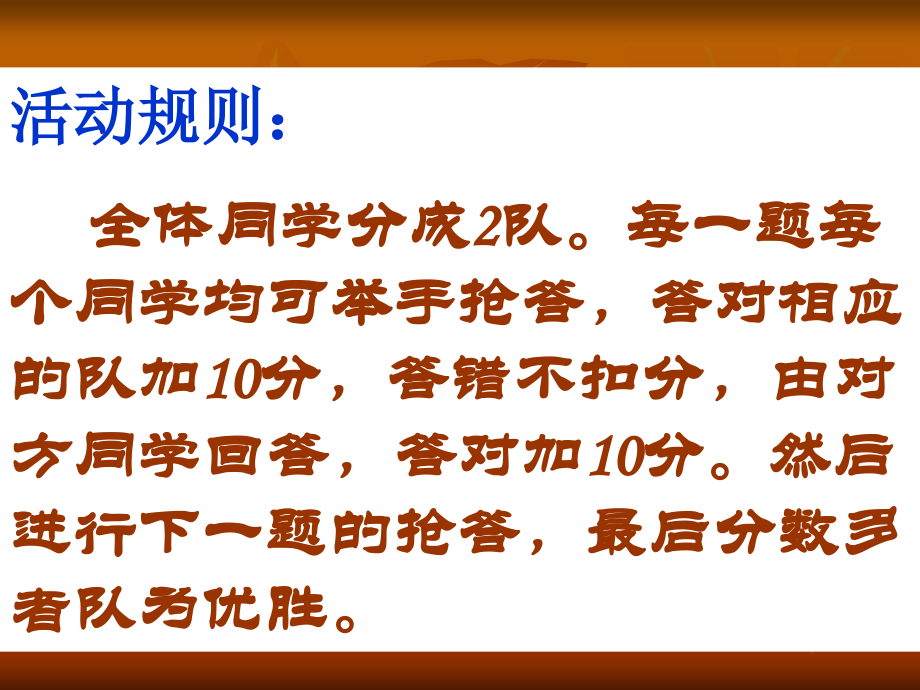 活动规则：

全体同学分成2队。每一题每个同学均可举手抢答，答对相应的队加10分，答错不扣分，由对方同学回答，答对加10分。然后进行下一题的抢答，最后分数多者队为优胜。